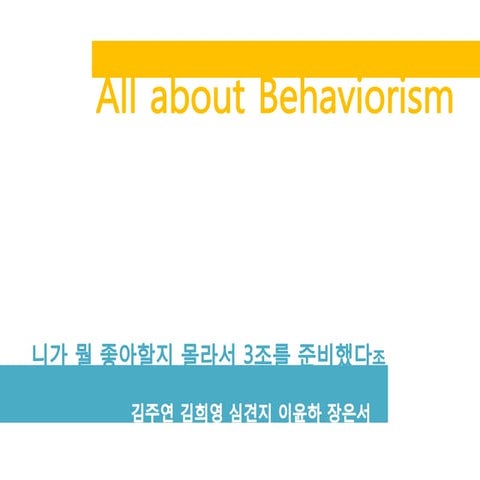 All about Behaviorism

니가 뭘 좋아할지 몰라서 3조를 준비했다조

김주연 김희영 심견지 이윤하 장은서